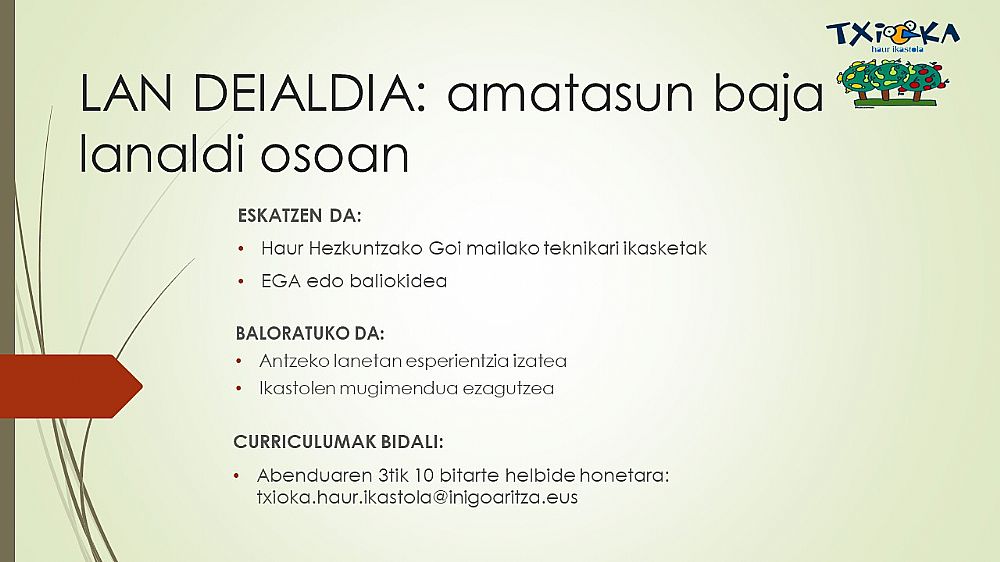 TXIOKA
haur ikastola

LAN DEIALDIA: amatasun baja lanaldi osoan

ESKATZEN DA:
• Haur Hezkuntzako Goi mailako teknikari ikasketak
• EGA edo baliokidea

BALORATUKO DA:
• Antzeko lanetan esperientzia izatea
• Ikastolen mugimendua ezagutzea

CURRICULUMAK BIDALI:
• Abenduaren 3tik 10 bitarte helbide honetara: txioka.haur.ikastola@inigoaritza.eus